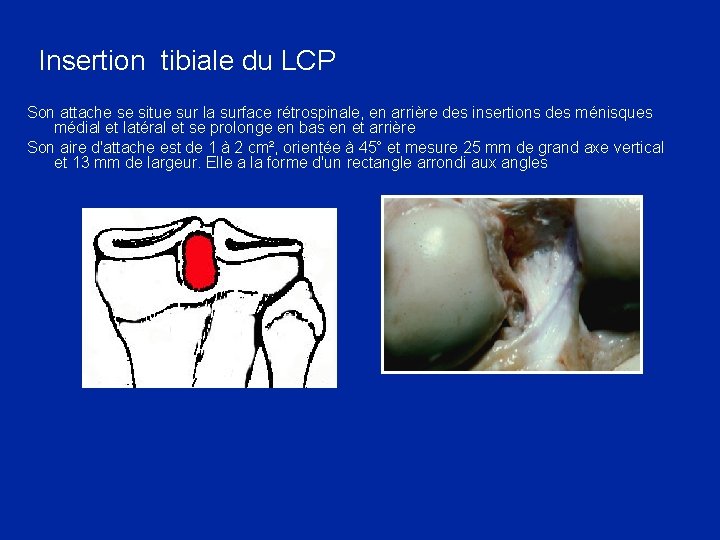 Insertion tibiale du LCP

Son attache se situe sur la surface rétrospinale, en arrière des insertions des ménisques médial et latéral et se prolonge en bas en et arrière

Son aire d'attache est de 1 à 2 cm², orientée à 45° et mesure 25 mm de grand axe vertical et 13 mm de largeur. Elle a la forme d'un rectangle arrondi aux angles